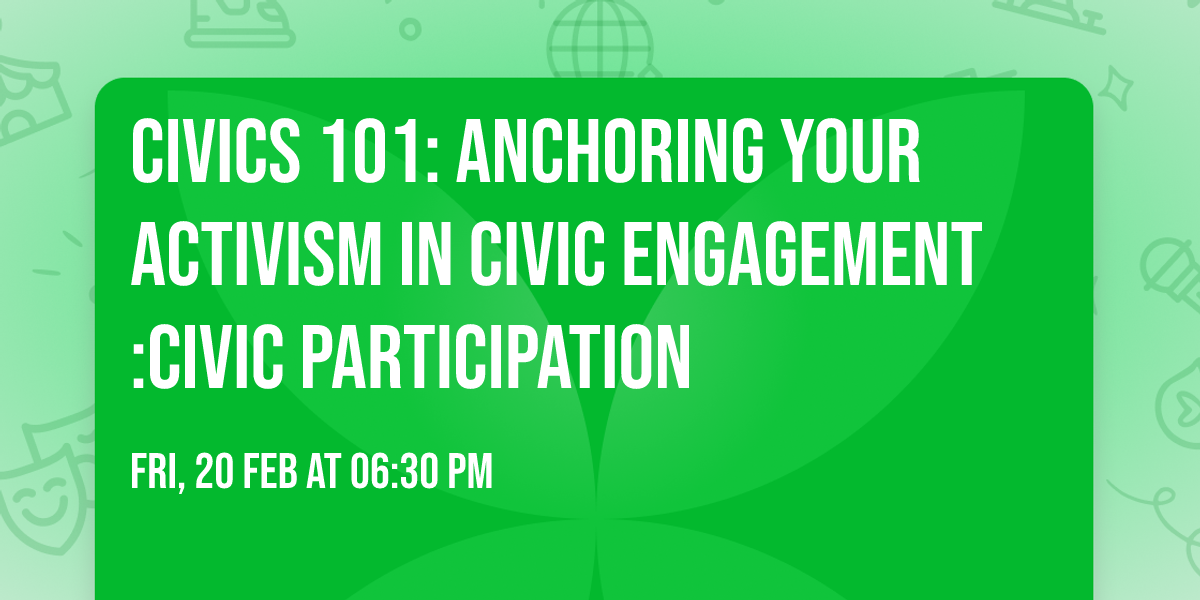 CIVICS 101: ANCHORING YOUR ACTIVISM IN CIVIC ENGAGEMENT :CIVIC PARTICIPATION

FRI, 20 FEB AT 06:30 PM